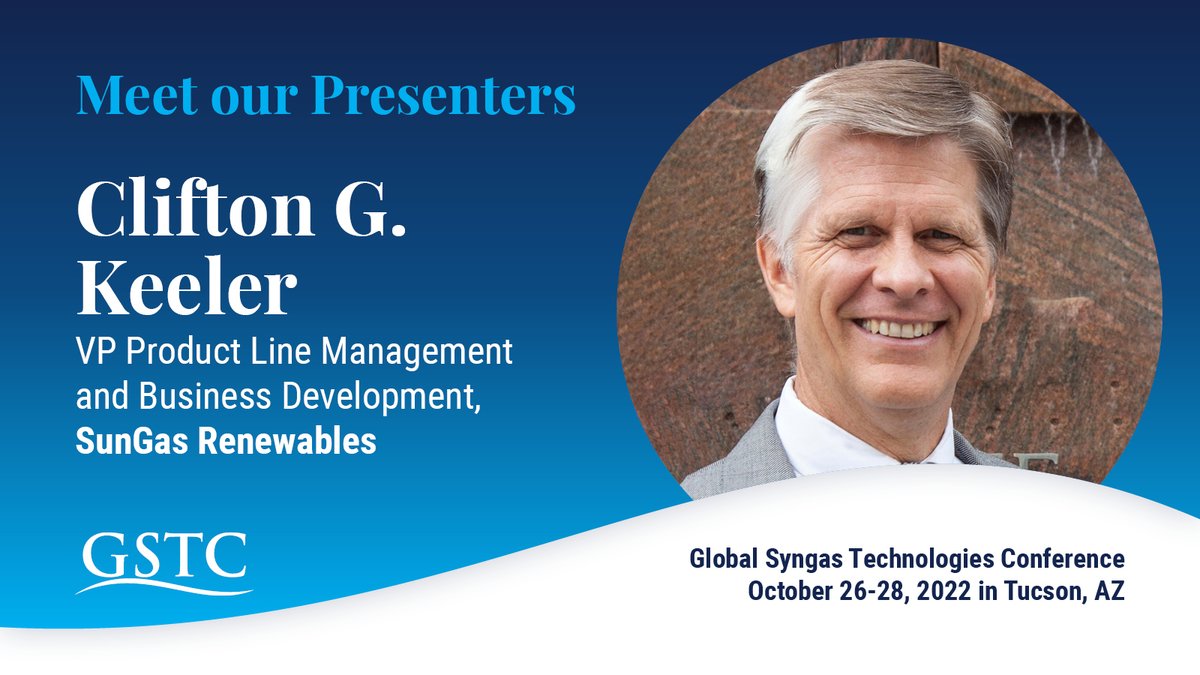 Meet our Presenters

Clifton G. Keeler

VP Product Line Management and Business Development, SunGas Renewables

GSTC

Global Syngas Technologies Conference
October 26-28, 2022 in Tucson, AZ